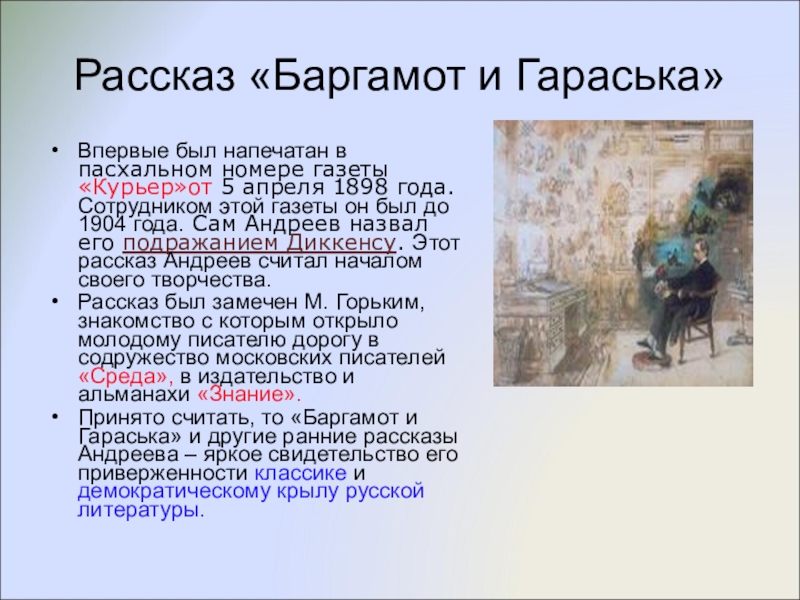 Рассказ «Баргамот и Гараська»

• Впервые был напечатан в пасхальном номере газеты «Курьер»от 5 апреля 1898 года. Сотрудником этой газеты он был до 1904 года. Сам Андреев назвал его подражанием Диккенсу. Этот рассказ Андреев считал началом своего творчества.

• Рассказ был замечен М. Горьким, знакомство с которым открыло молодому писателю дорогу в содружество московских писателей «Среда», в издательство и альманахи «Знание».

• Принято считать, то «Баргамот и Гараська» и другие ранние рассказы Андреева – яркое свидетельство его приверженности классике и демократическому крылу русской литературы.